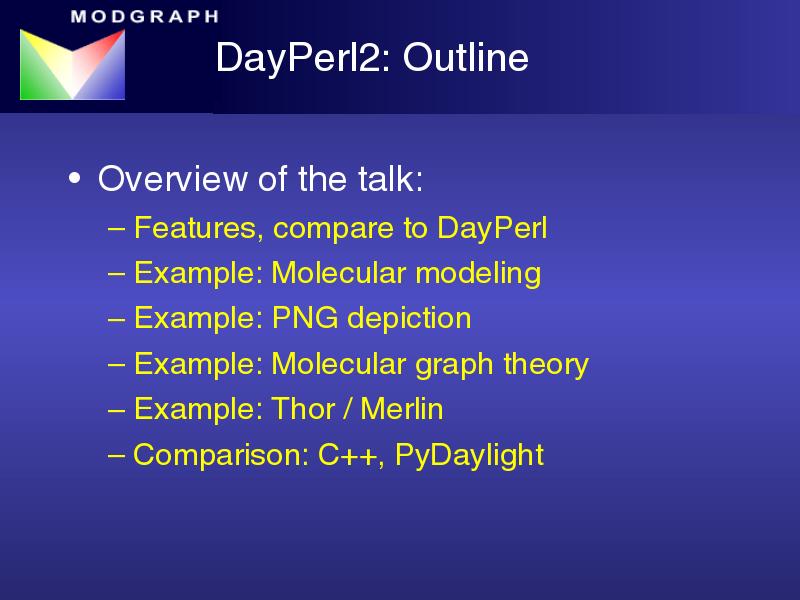 MODGRAPH

DayPerl2: Outline

• Overview of the talk:
– Features, compare to DayPerl
– Example: Molecular modeling
– Example: PNG depiction
– Example: Molecular graph theory
– Example: Thor / Merlin
– Comparison: C++, PyDaylight